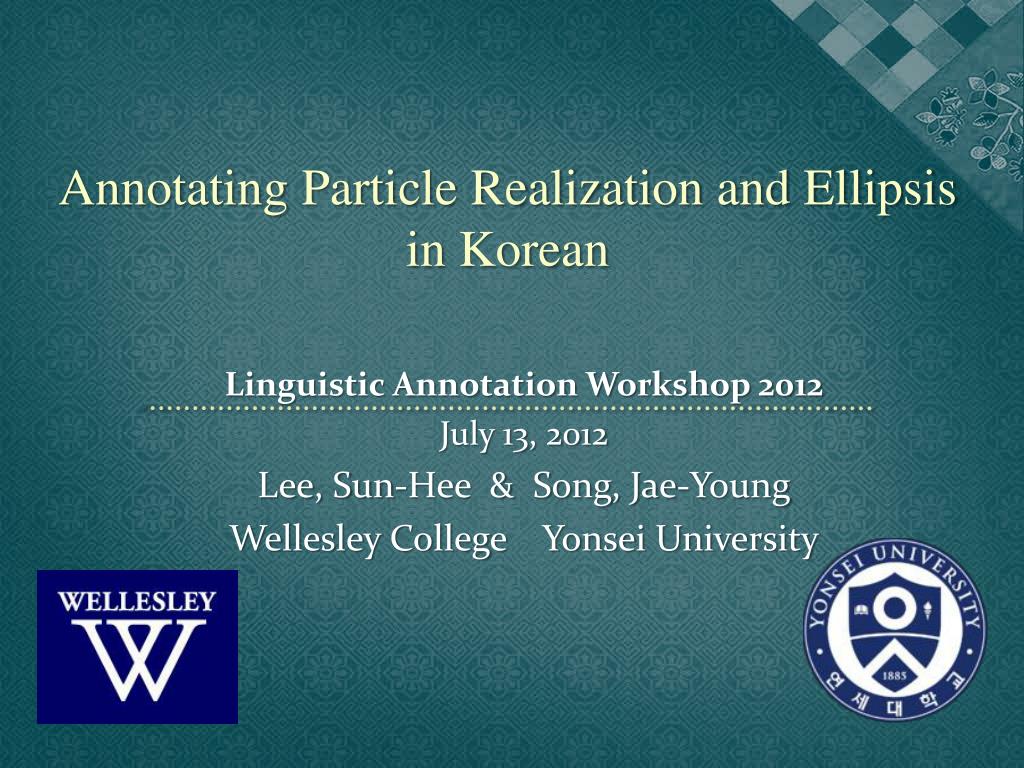 Annotating Particle Realization and Ellipsis in Korean

Linguistic Annotation Workshop 2012

July 13, 2012

Lee, Sun-Hee & Song, Jae-Young

Wellesley College Yonsei University

WELLESLEY

W

YONSEI UNIVERSITY

1885

연세대학교